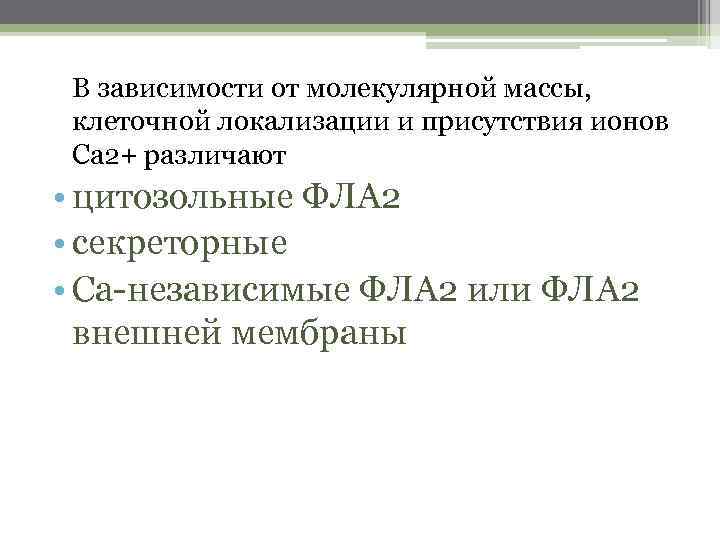 В зависимости от молекулярной массы, клеточной локализации и присутствия ионов Са2+ различают

• цитозольные ФЛА2
• секреторные
• Са-независимые ФЛА2 или ФЛА2 внешней мембраны